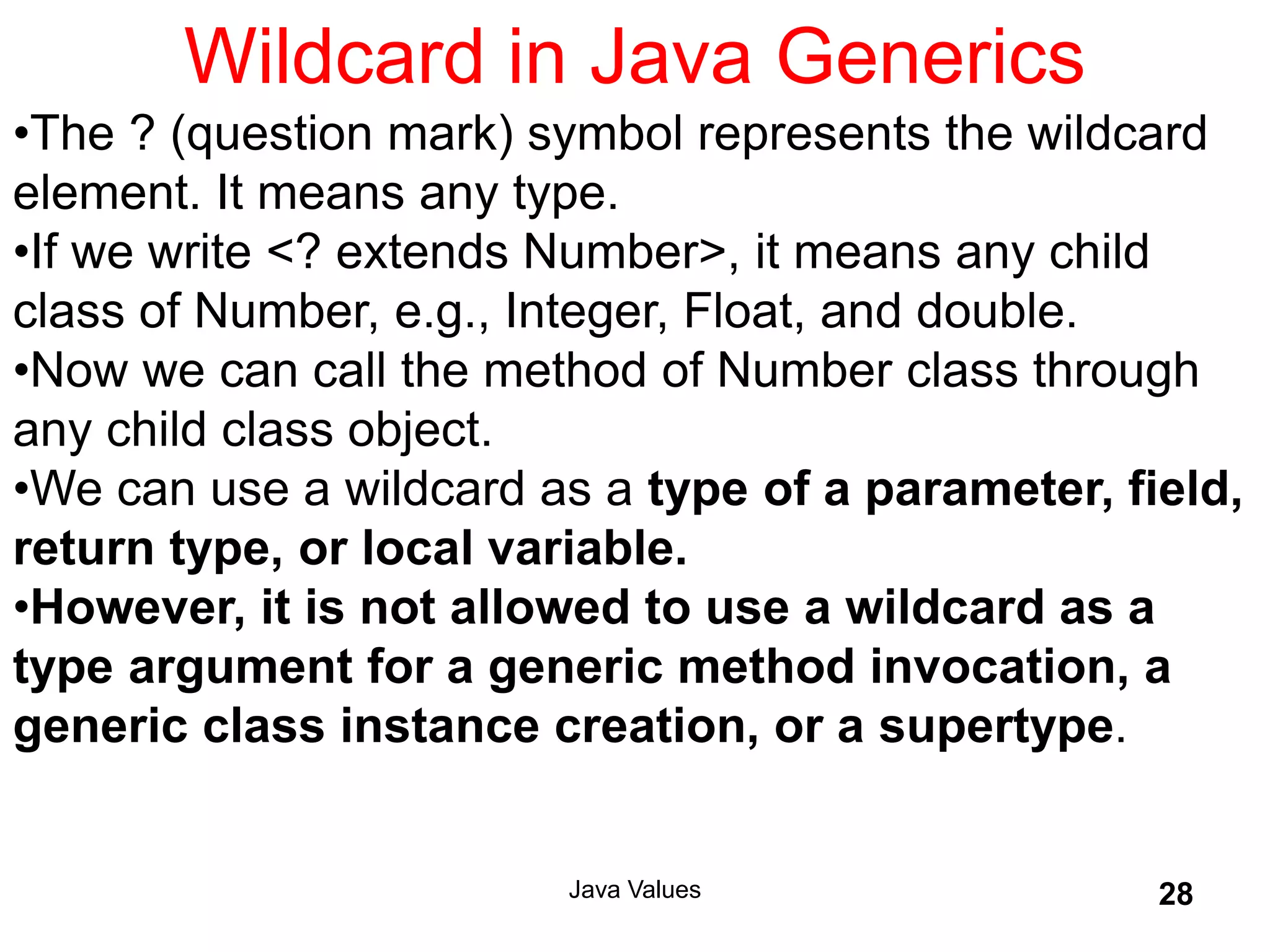 Wildcard in Java Generics

•The ? (question mark) symbol represents the wildcard element. It means any type.
•If we write <? extends Number>, it means any child class of Number, e.g., Integer, Float, and double.
•Now we can call the method of Number class through any child class object.
•We can use a wildcard as a type of a parameter, field, return type, or local variable.
•However, it is not allowed to use a wildcard as a type argument for a generic method invocation, a generic class instance creation, or a supertype.

Java Values

28